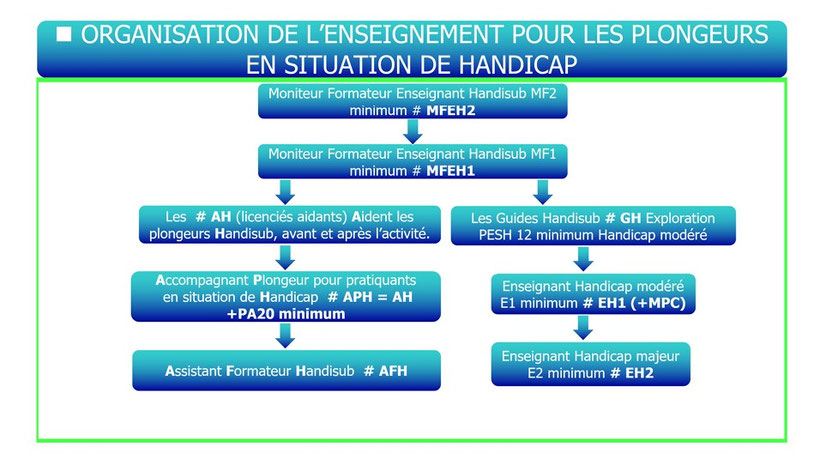 ■ ORGANISATION DE L'ENSEIGNEMENT POUR LES PLONGEURS EN SITUATION DE HANDICAP

Moniteur Formateur Enseignant Handisub MF2 minimum # MFEH2

Moniteur Formateur Enseignant Handisub MF1 minimum # MFEH1

Les # AH (licenciés aidants) Aident les plongeurs Handisub, avant et après l'activité.

Accompagnant Plongeur pour pratiquants en situation de Handicap # APH = AH +PA20 minimum

Assistant Formateur Handisub # AFH

Les Guides Handisub # GH Exploration PESH 12 minimum Handicap modéré

Enseignant Handicap modéré E1 minimum # EH1 (+MPC)

Enseignant Handicap majeur E2 minimum # EH2